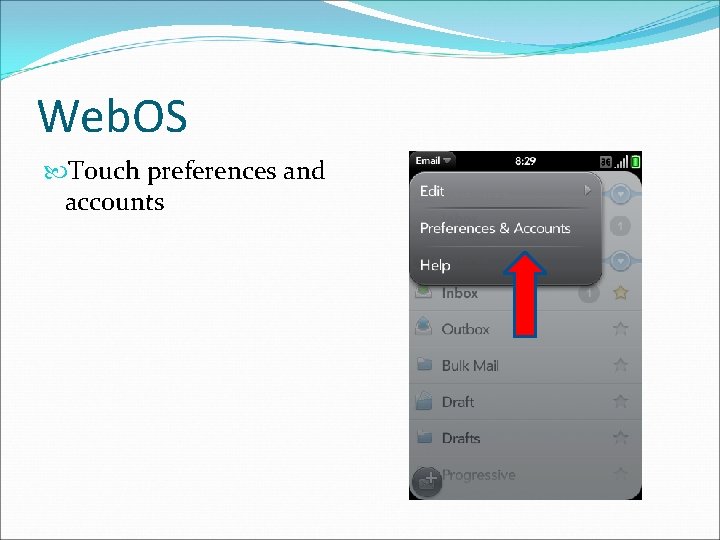 WebOS

Touch preferences and accounts

Email 8:29 3G

Edit

Preferences & Accounts

Help

Inbox 1

Outbox

Bulk Mail

Draft

Drafts

Progressive